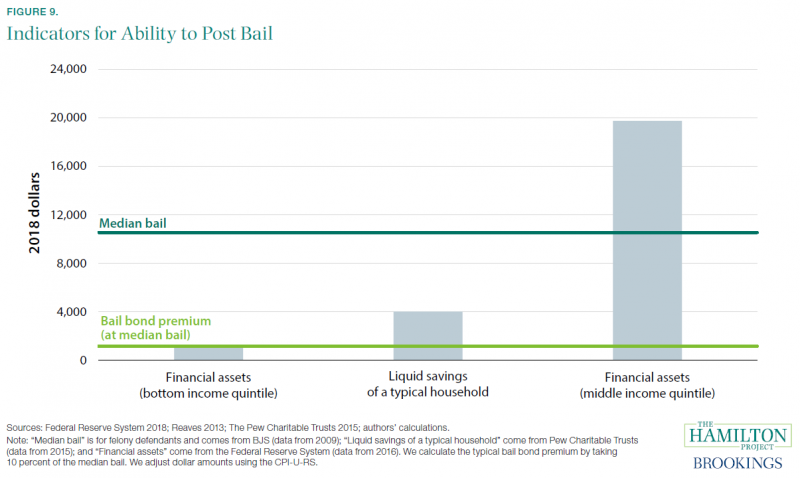 FIGURE 9.

Indicators for Ability to Post Bail

2018 dollars

24,000

20,000

16,000

12,000

8,000

4,000

0

Median bail

Bail bond premium (at median bail)

Financial assets (bottom income quintile)

Liquid savings of a typical household

Financial assets (middle income quintile)

Sources: Federal Reserve System 2018; Reaves 2013; The Pew Charitable Trusts 2015; authors' calculations.
Note: "Median bail" is for felony defendants and comes from BJS (data from 2009); "Liquid savings of a typical household" come from Pew Charitable Trusts (data from 2015); and "Financial assets" come from the Federal Reserve System (data from 2016). We calculate the typical bail bond premium by taking 10 percent of the median bail. We adjust dollar amounts using the CPI-U-RS.

THE HAMILTON PROJECT
BROOKINGS